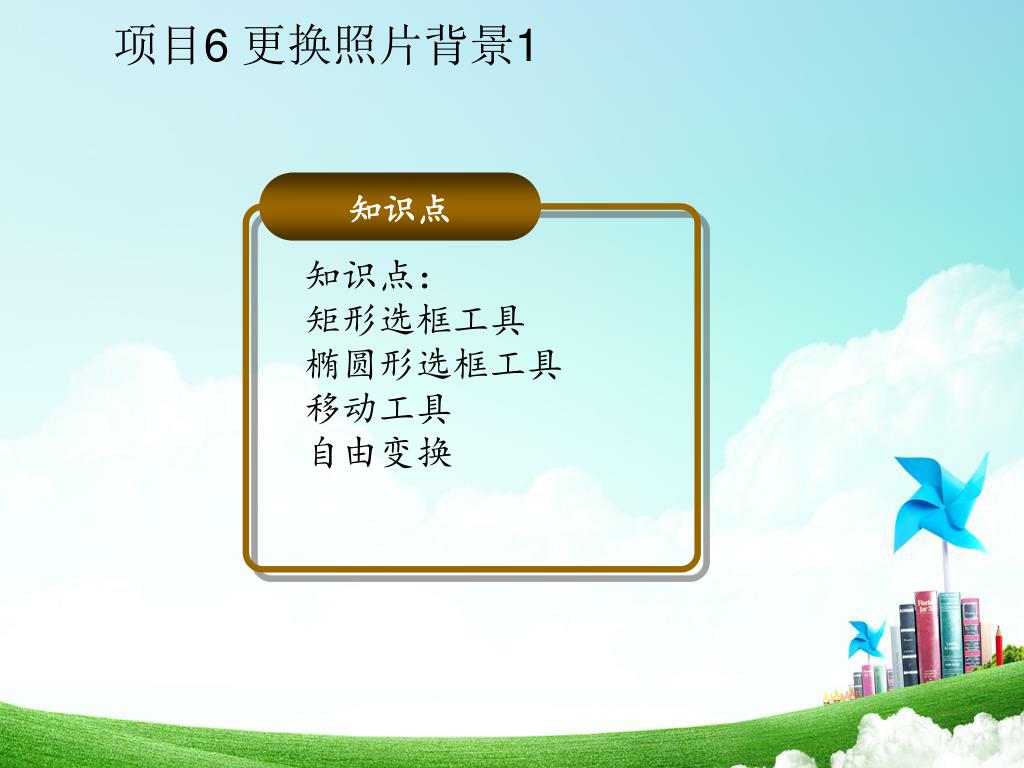 项目6 更换照片背景1

知识点

知识点：
矩形选框工具
椭圆形选框工具
移动工具
自由变换